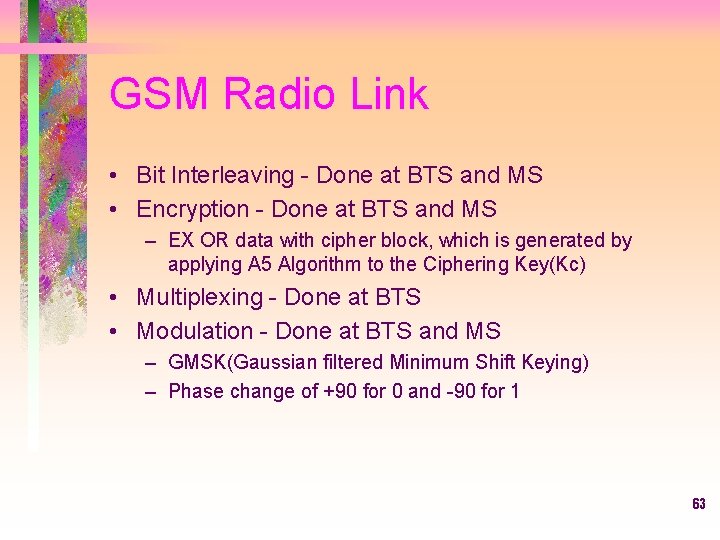 GSM Radio Link

• Bit Interleaving - Done at BTS and MS
• Encryption - Done at BTS and MS
  – EX OR data with cipher block, which is generated by applying A5 Algorithm to the Ciphering Key(Kc)
• Multiplexing - Done at BTS
• Modulation - Done at BTS and MS
  – GMSK(Gaussian filtered Minimum Shift Keying)
  – Phase change of +90 for 0 and -90 for 1

63